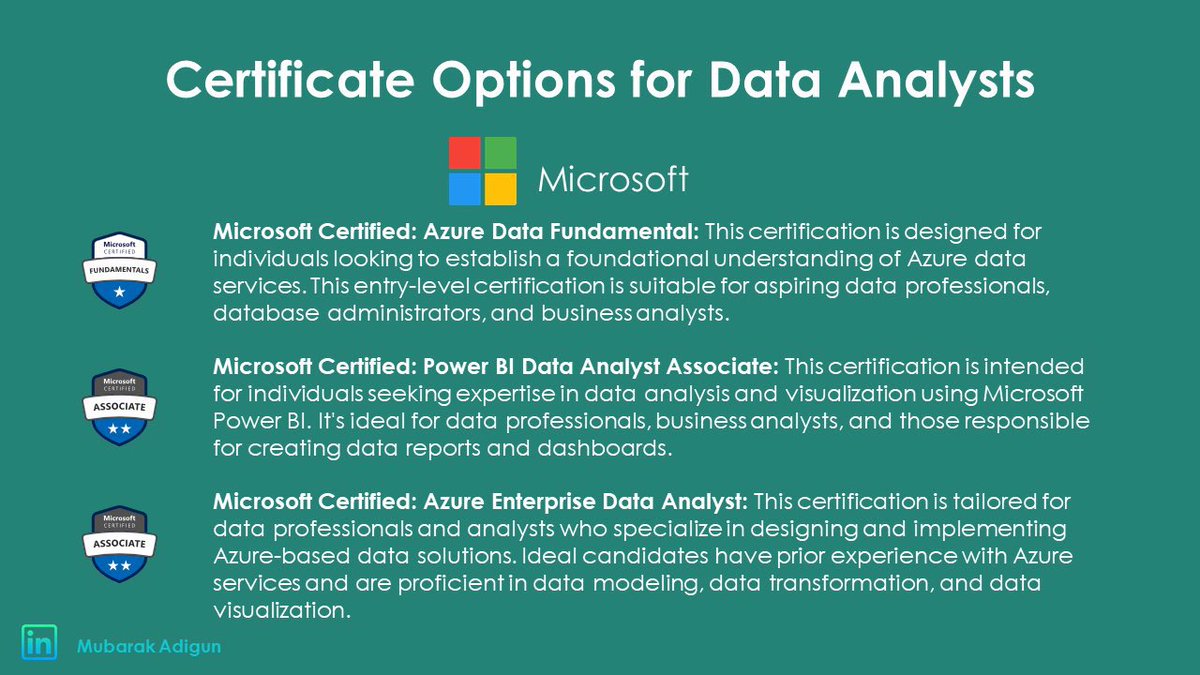 Certificate Options for Data Analysts

Microsoft

Microsoft CERTIFIED FUNDAMENTALS

Microsoft Certified: Azure Data Fundamental: This certification is designed for individuals looking to establish a foundational understanding of Azure data services. This entry-level certification is suitable for aspiring data professionals, database administrators, and business analysts.

Microsoft CERTIFIED ASSOCIATE

Microsoft Certified: Power BI Data Analyst Associate: This certification is intended for individuals seeking expertise in data analysis and visualization using Microsoft Power BI. It's ideal for data professionals, business analysts, and those responsible for creating data reports and dashboards.

Microsoft CERTIFIED ASSOCIATE

Microsoft Certified: Azure Enterprise Data Analyst: This certification is tailored for data professionals and analysts who specialize in designing and implementing Azure-based data solutions. Ideal candidates have prior experience with Azure services and are proficient in data modeling, data transformation, and data visualization.

in Mubarak Adigun